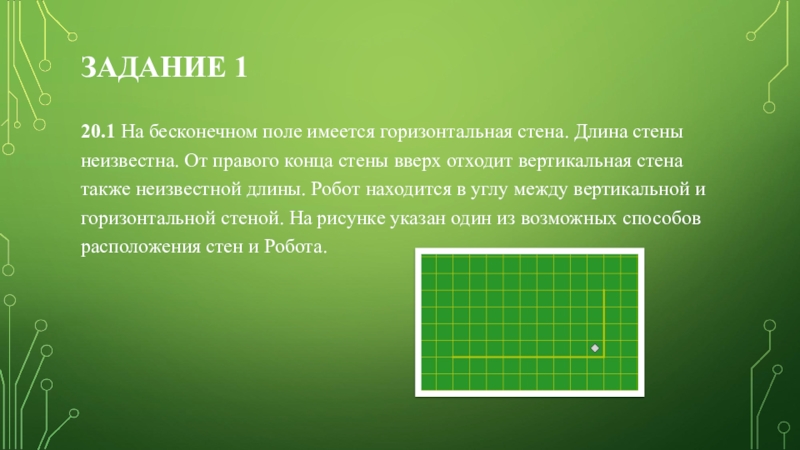 ЗАДАНИЕ 1

20.1 На бесконечном поле имеется горизонтальная стена. Длина стены неизвестна. От правого конца стены вверх отходит вертикальная стена также неизвестной длины. Робот находится в углу между вертикальной и горизонтальной стеной. На рисунке указан один из возможных способов расположения стен и Робота.